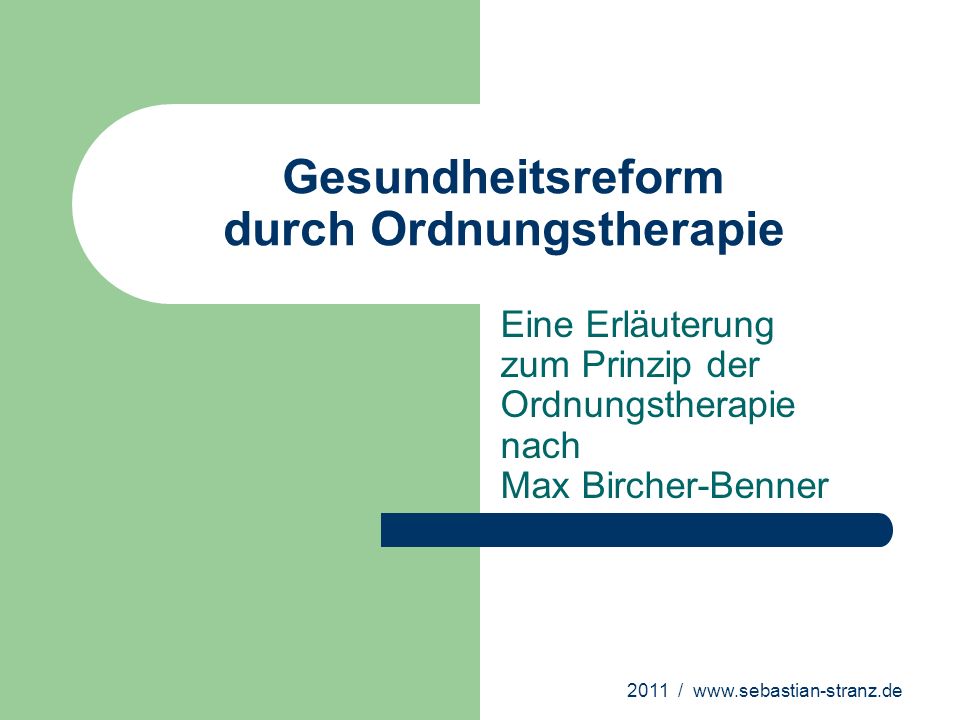 Gesundheitsreform durch Ordnungstherapie

Eine Erläuterung zum Prinzip der Ordnungstherapie nach Max Bircher-Benner

2011 / www.sebastian-stranz.de